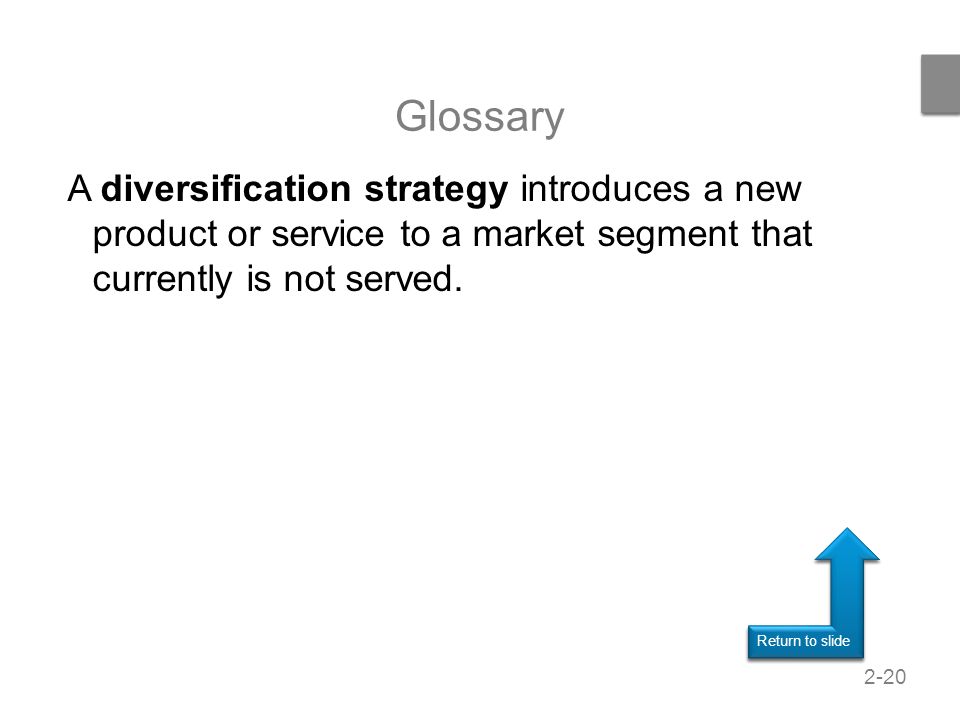 Glossary

A diversification strategy introduces a new product or service to a market segment that currently is not served.

Return to slide

2-20